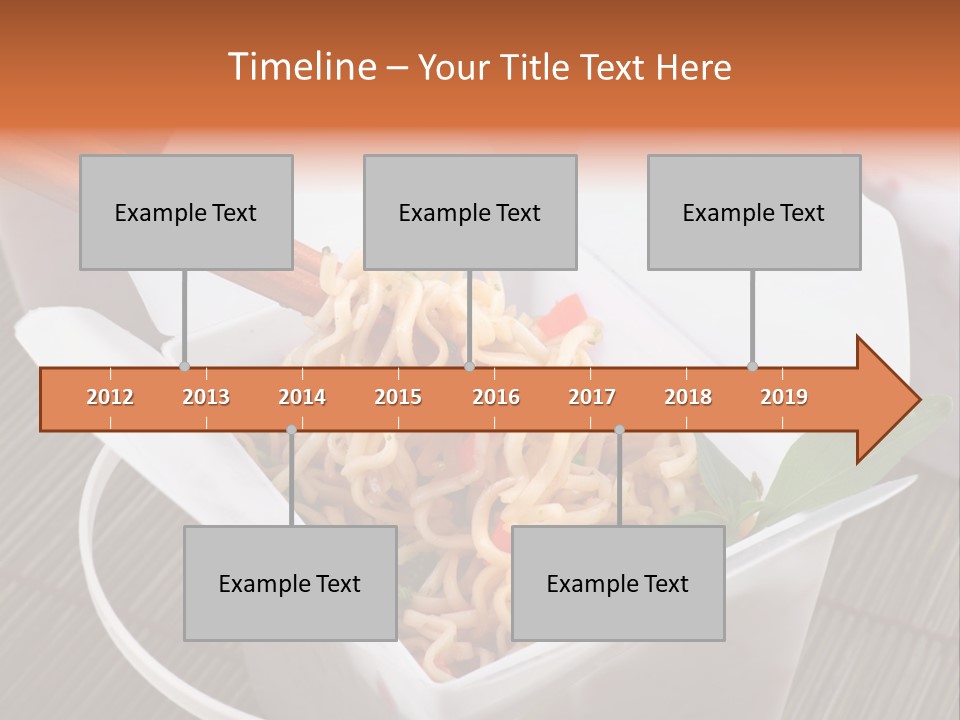 Timeline – Your Title Text Here

Example Text

Example Text

Example Text

2012 2013 2014 2015 2016 2017 2018 2019

Example Text

Example Text